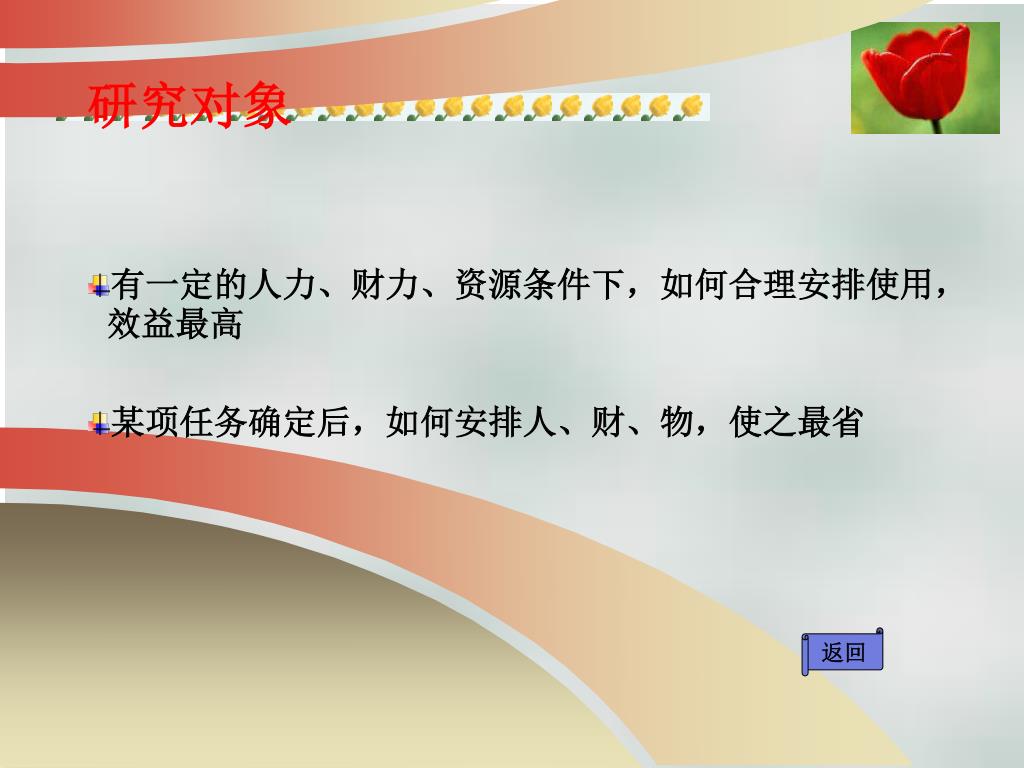 研究对象

有一定的人力、财力、资源条件下，如何合理安排使用，效益最高

某项任务确定后，如何安排人、财、物，使之最省

返回